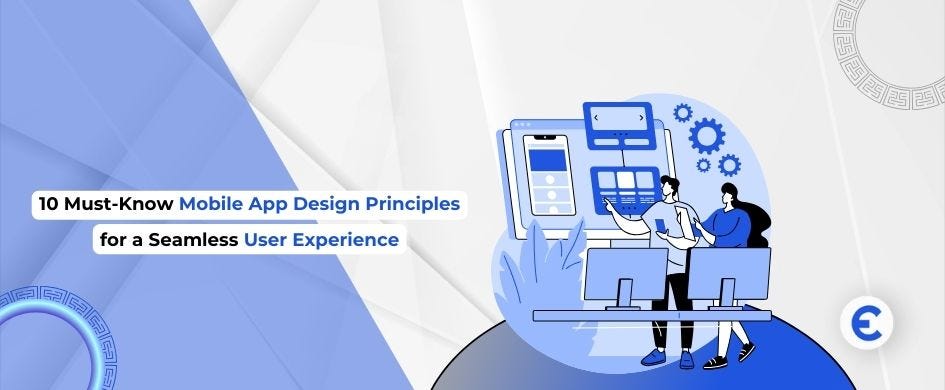 10 Must-Know Mobile App Design Principles for a Seamless User Experience